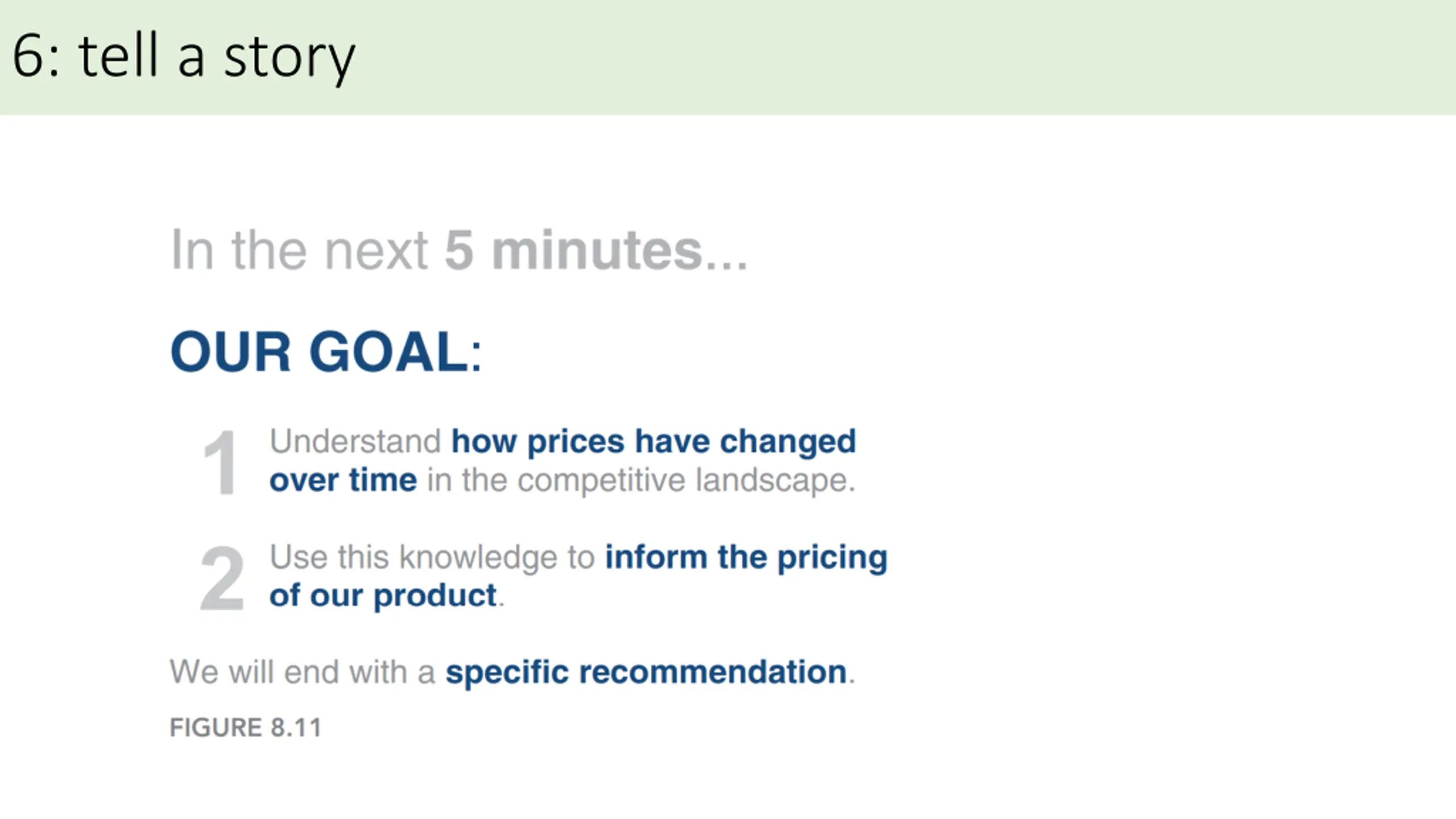 6: tell a story

In the next 5 minutes...

OUR GOAL:

1 Understand how prices have changed over time in the competitive landscape.

2 Use this knowledge to inform the pricing of our product.

We will end with a specific recommendation.

FIGURE 8.11